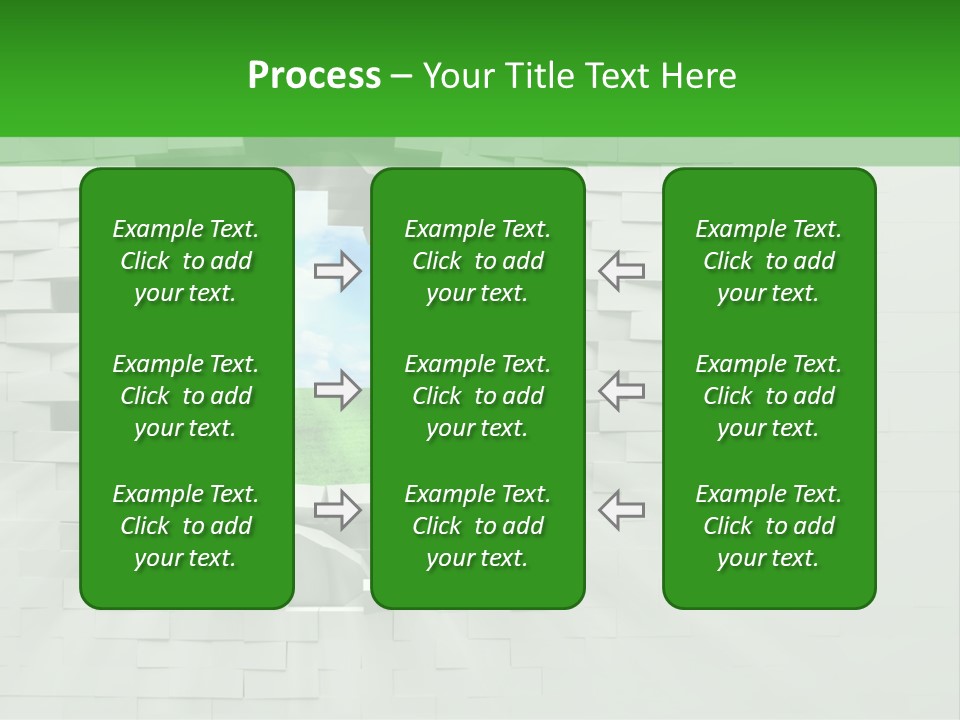 Process – Your Title Text Here

Example Text. Click to add your text.

Example Text. Click to add your text.

Example Text. Click to add your text.

Example Text. Click to add your text.

Example Text. Click to add your text.

Example Text. Click to add your text.

Example Text. Click to add your text.

Example Text. Click to add your text.

Example Text. Click to add your text.